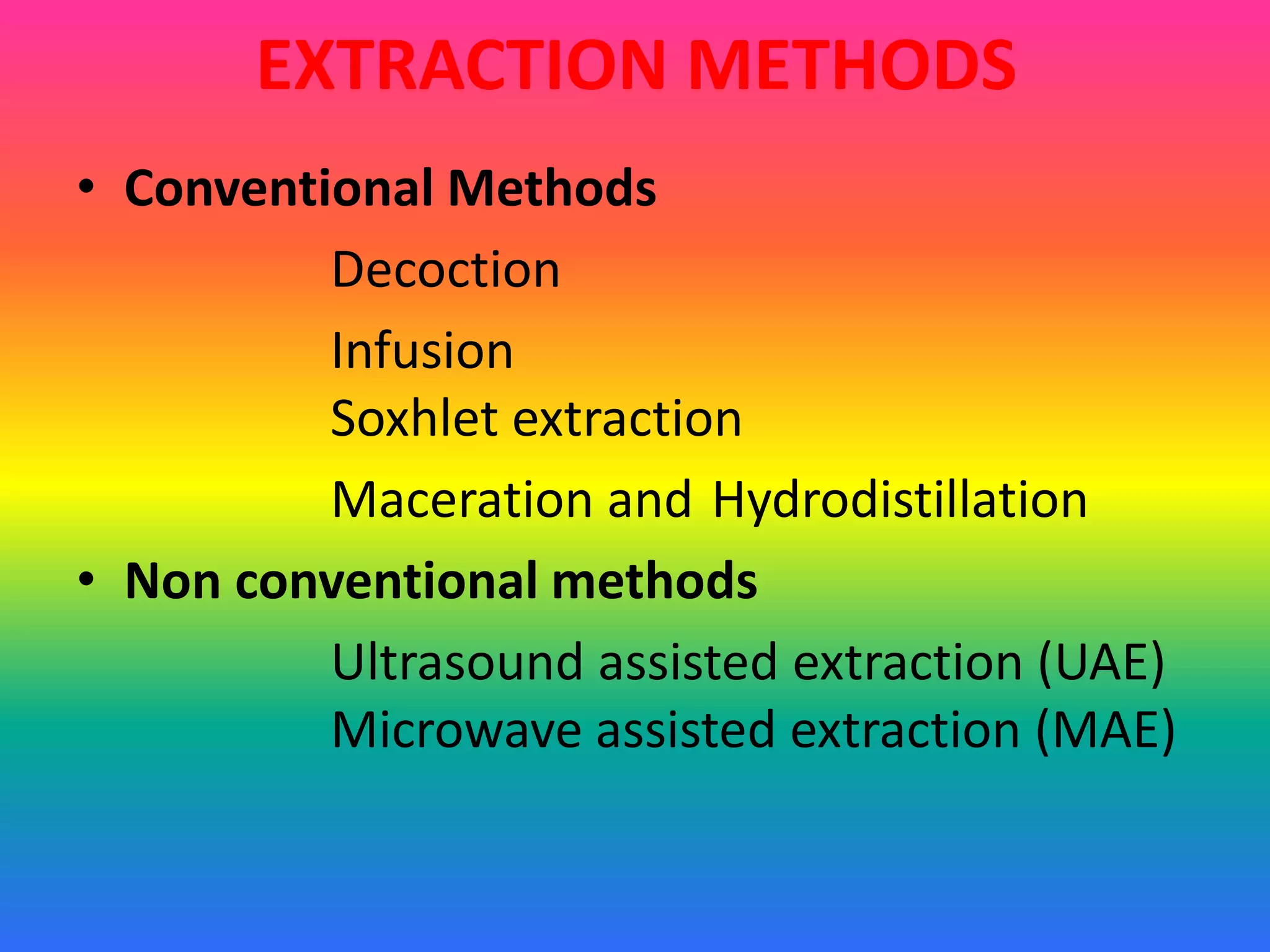 EXTRACTION METHODS

• Conventional Methods

Decoction

Infusion

Soxhlet extraction

Maceration and Hydrodistillation

• Non conventional methods

Ultrasound assisted extraction (UAE)

Microwave assisted extraction (MAE)